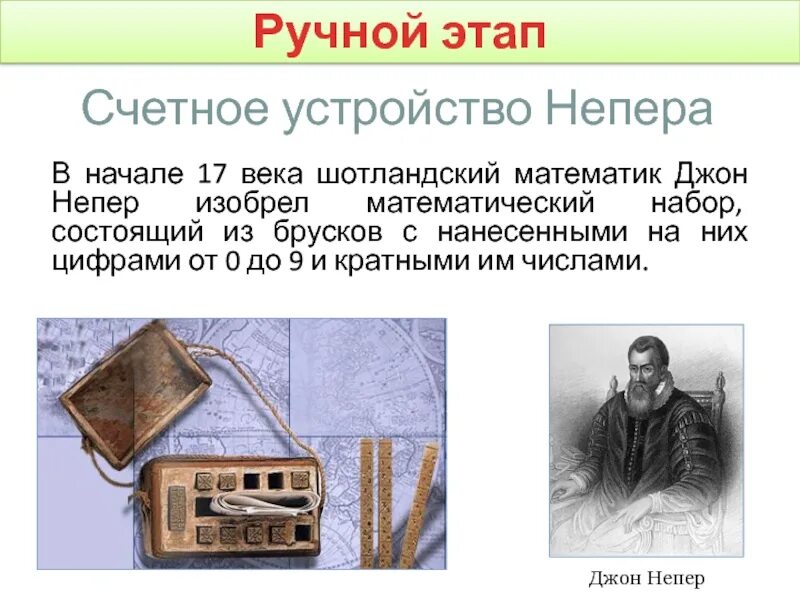 Ручной этап

Счетное устройство Непера

В начале 17 века шотландский математик Джон Непер изобрел математический набор, состоящий из брусков с нанесенными на них цифрами от 0 до 9 и кратными им числами.

Джон Непер